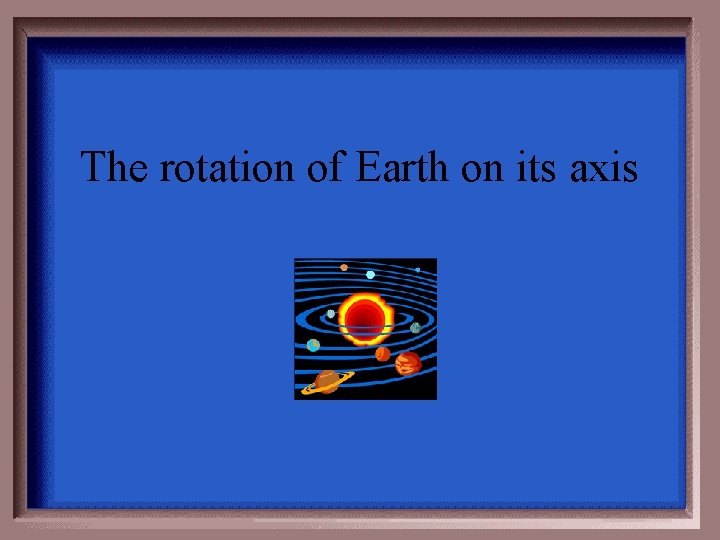 The rotation of Earth on its axis